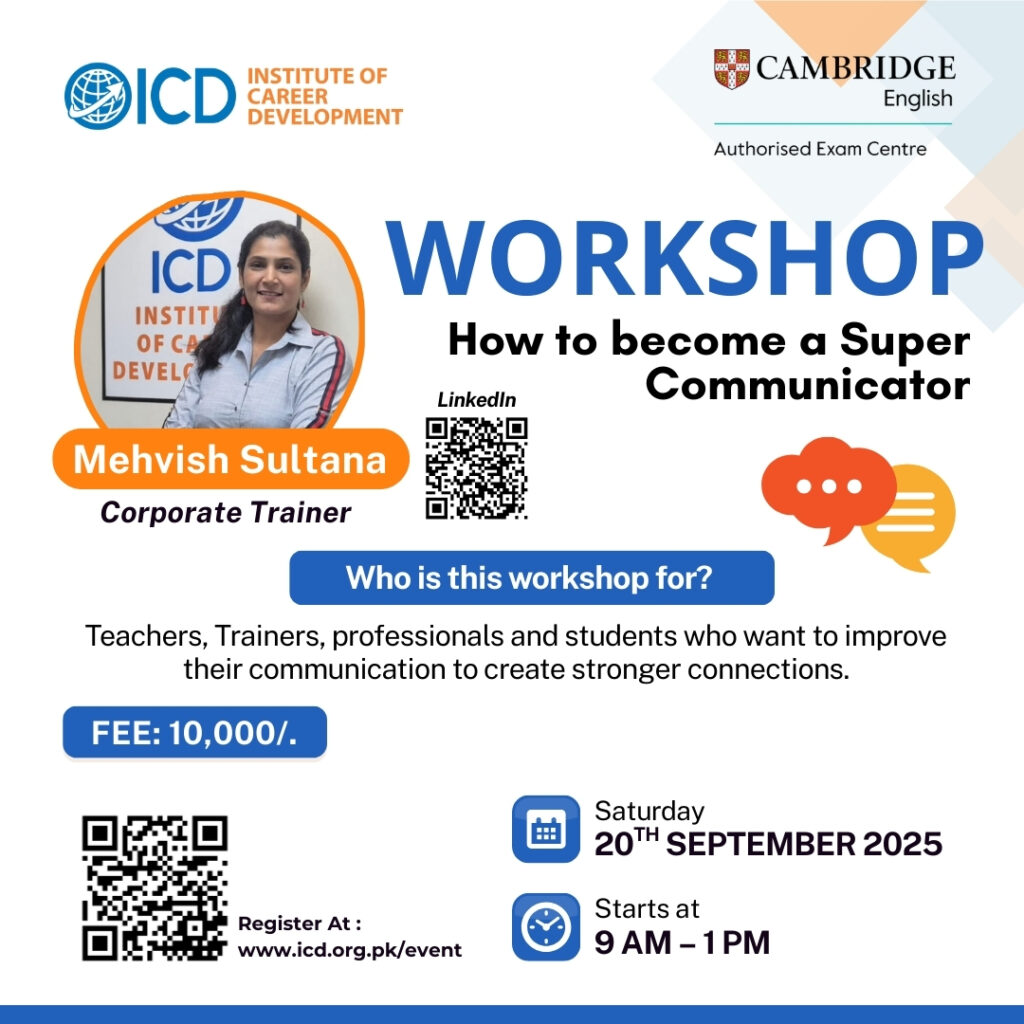 ICD INSTITUTE OF CAREER DEVELOPMENT

CAMBRIDGE English
Authorised Exam Centre

ICD INSTITU OF CA DEVELO

WORKSHOP
How to become a Super Communicator

LinkedIn

Mehvish Sultana
Corporate Trainer

Who is this workshop for?

Teachers, Trainers, professionals and students who want to improve their communication to create stronger connections.

FEE: 10,000/.

Register At : www.icd.org.pk/event

Saturday
20$^{TH}$ SEPTEMBER 2025

Starts at
9 AM – 1 PM